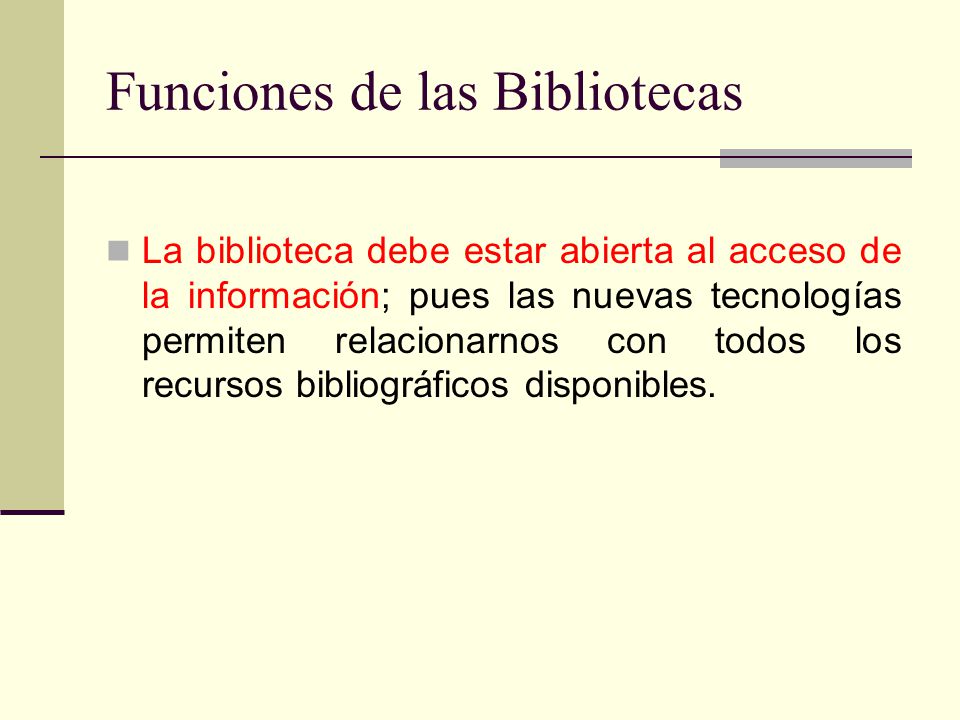 Funciones de las Bibliotecas

La biblioteca debe estar abierta al acceso de la información; pues las nuevas tecnologías permiten relacionarnos con todos los recursos bibliográficos disponibles.